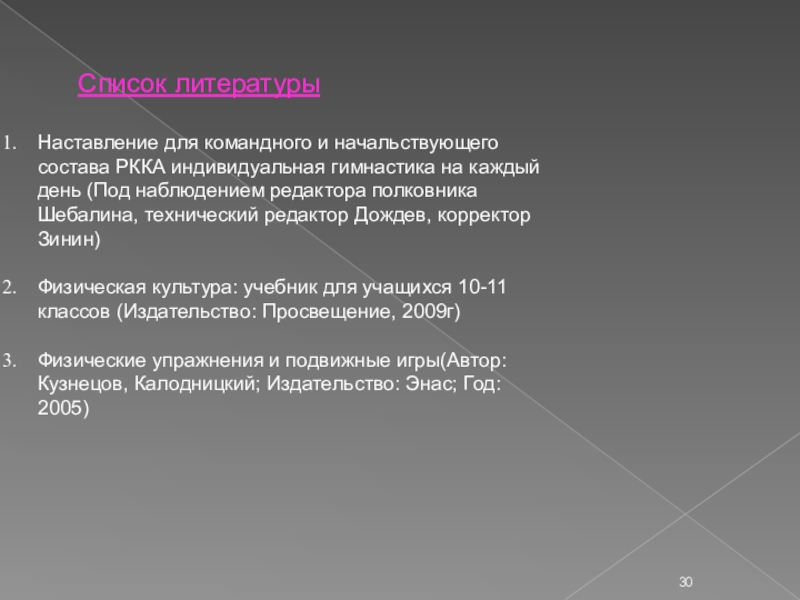 Список литературы

1. Наставление для командного и начальствующего состава РККА индивидуальная гимнастика на каждый день (Под наблюдением редактора полковника Шебалина, технический редактор Дождев, корректор Зинин)

2. Физическая культура: учебник для учащихся 10-11 классов (Издательство: Просвещение, 2009г)

3. Физические упражнения и подвижные игры(Автор: Кузнецов, Калодницкий; Издательство: Энас; Год: 2005)

30